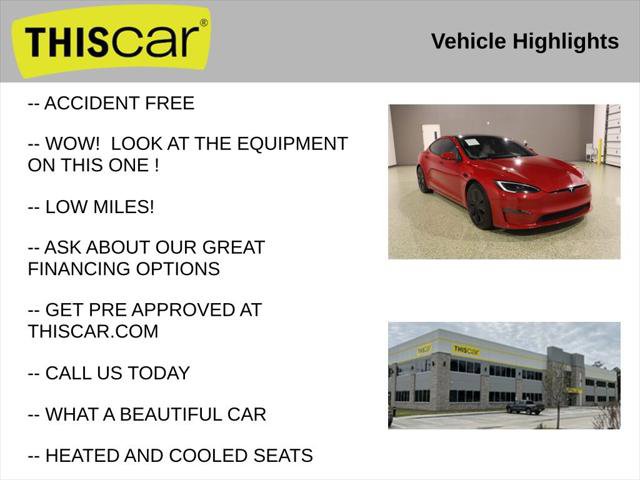 THIScar®

Vehicle Highlights

-- ACCIDENT FREE

-- WOW!  LOOK AT THE EQUIPMENT ON THIS ONE !

-- LOW MILES!

-- ASK ABOUT OUR GREAT FINANCING OPTIONS

-- GET PRE APPROVED AT THISCAR.COM

-- CALL US TODAY

-- WHAT A BEAUTIFUL CAR

-- HEATED AND COOLED SEATS

THIScar

THIScar